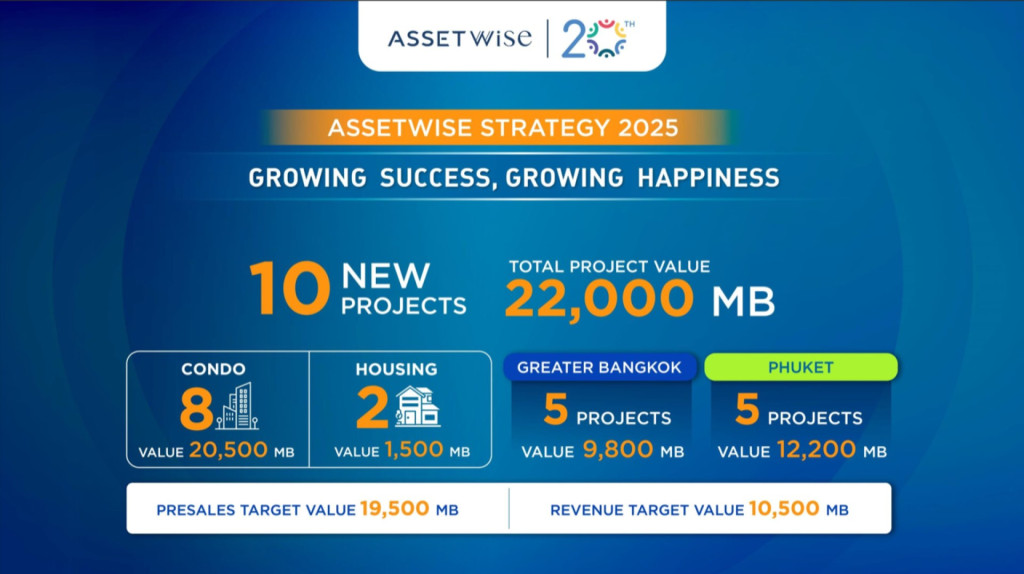 ASSETWISE | 20TH

ASSETWISE STRATEGY 2025

GROWING SUCCESS, GROWING HAPPINESS

10 NEW PROJECTS

TOTAL PROJECT VALUE 22,000 MB

CONDO 8 VALUE 20,500 MB

HOUSING 2 VALUE 1,500 MB

GREATER BANGKOK 5 PROJECTS VALUE 9,800 MB

PHUKET 5 PROJECTS VALUE 12,200 MB

PRESALES TARGET VALUE 19,500 MB

REVENUE TARGET VALUE 10,500 MB